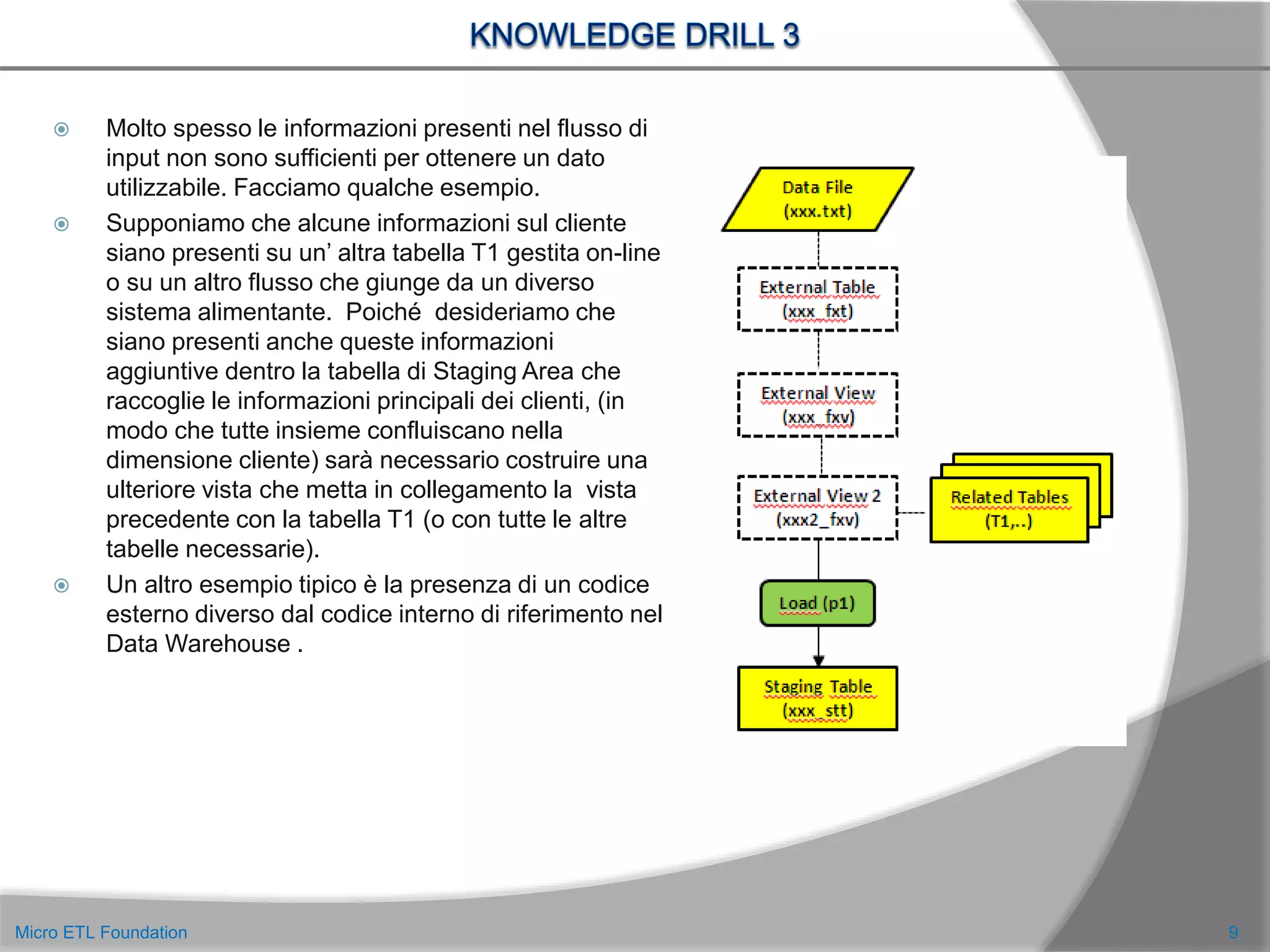 KNOWLEDGE DRILL 3

Molto spesso le informazioni presenti nel flusso di input non sono sufficienti per ottenere un dato utilizzabile. Facciamo qualche esempio.

Supponiamo che alcune informazioni sul cliente siano presenti su un’ altra tabella T1 gestita on-line o su un altro flusso che giunge da un diverso sistema alimentante. Poiché desideriamo che siano presenti anche queste informazioni aggiuntive dentro la tabella di Staging Area che raccoglie le informazioni principali dei clienti, (in modo che tutte insieme confluiscano nella dimensione cliente) sarà necessario costruire una ulteriore vista che metta in collegamento la vista precedente con la tabella T1 (o con tutte le altre tabelle necessarie).

Un altro esempio tipico è la presenza di un codice esterno diverso dal codice interno di riferimento nel Data Warehouse .

Data File
(xxx.txt)

External Table
(xxx_fxt)

External View
(xxx_fxv)

External View 2
(xxx2_fxv)

Related Tables
(T1,..)

Load (p1)

Staging Table
(xxx_stt)

Micro ETL Foundation

9